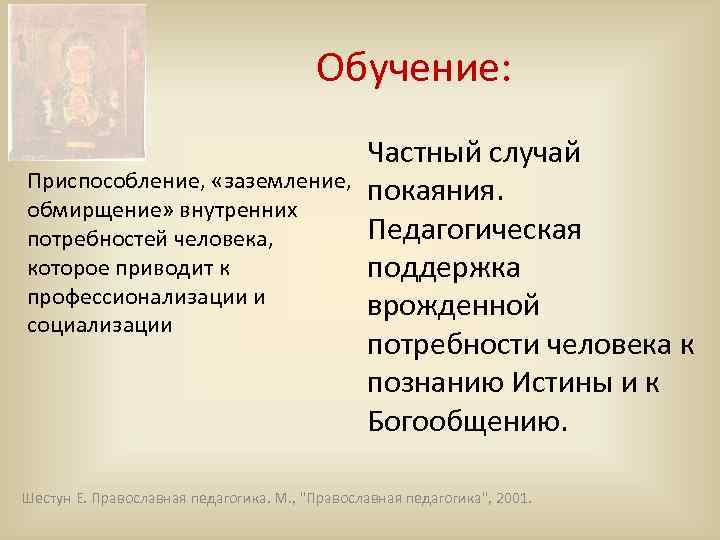 Обучение:

Приспособление, «заземление, обмирщение» внутренних потребностей человека, которое приводит к профессионализации и социализации

Частный случай покаяния. Педагогическая поддержка врожденной потребности человека к познанию Истины и к Богообщению.

Шестун Е. Православная педагогика. М., "Православная педагогика", 2001.